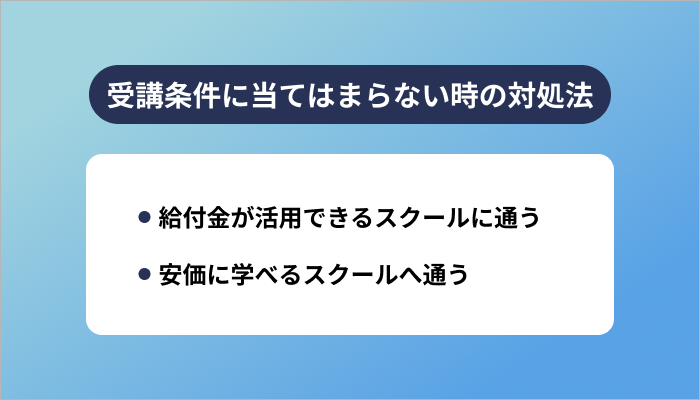 受講条件に当てはまらない時の対処法

● 給付金が活用できるスクールに通う

● 安価に学べるスクールへ通う